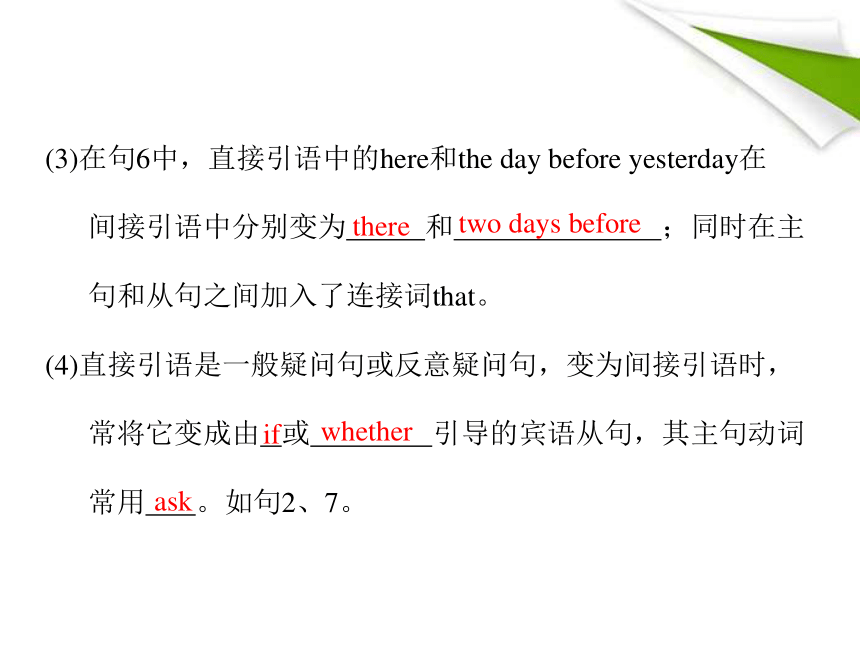 (3)在句6中，直接引语中的here和the day before yesterday在间接引语中分别变为 there 和 two days before ；同时在主句和从句之间加入了连接词that。

(4)直接引语是一般疑问句或反意疑问句，变为间接引语时，常将它变成由 if 或 whether 引导的宾语从句，其主句动词常用 ask 。如句2、7。